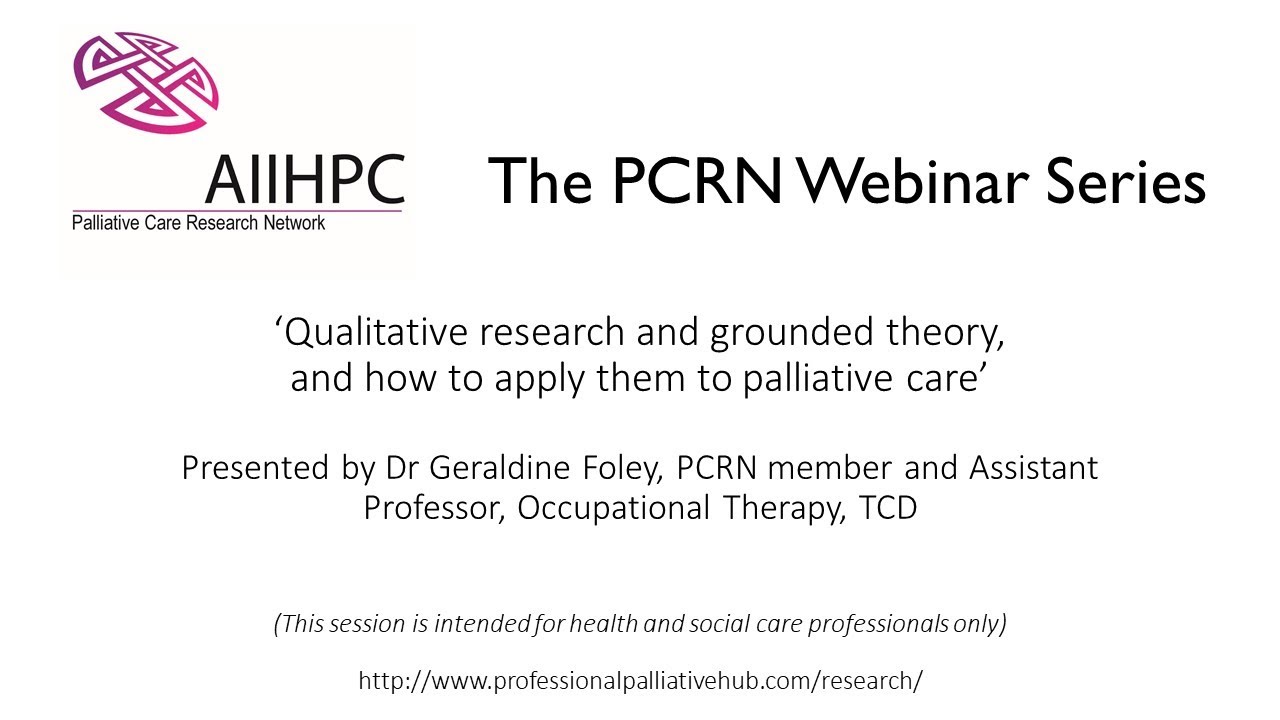 AIIHPC
Palliative Care Research Network

The PCRN Webinar Series

‘Qualitative research and grounded theory, and how to apply them to palliative care’

Presented by Dr Geraldine Foley, PCRN member and Assistant Professor, Occupational Therapy, TCD

(This session is intended for health and social care professionals only)

http://www.professionalpalliativehub.com/research/